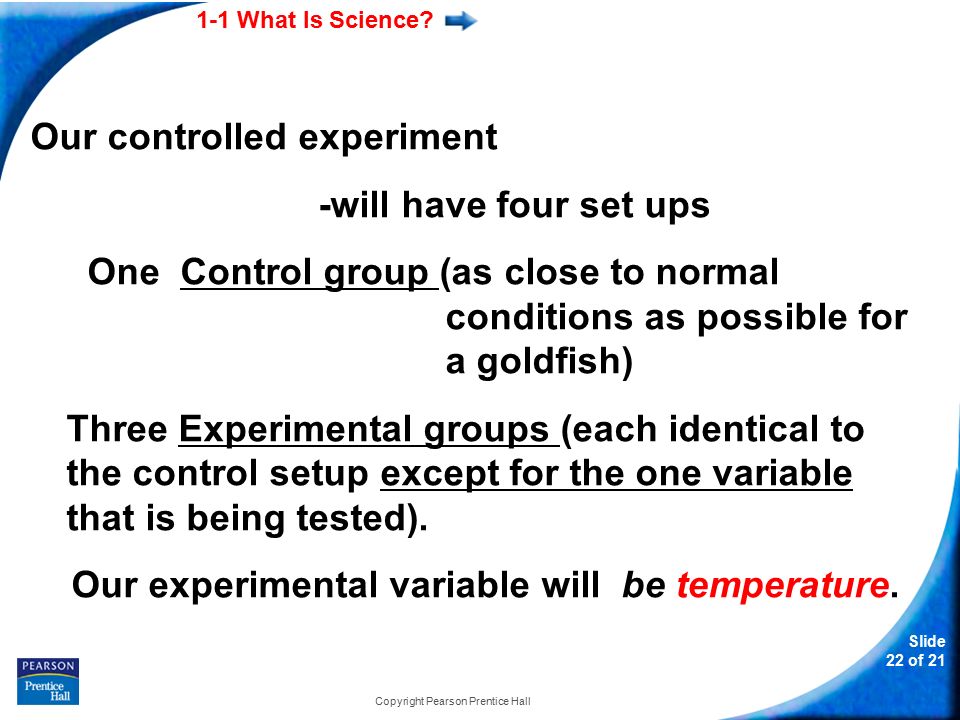 1-1 What Is Science?

Our controlled experiment

-will have four set ups

One Control group (as close to normal conditions as possible for a goldfish)

Three Experimental groups (each identical to the control setup except for the one variable that is being tested).

Our experimental variable will be temperature.

PEARSON
Prentice Hall

Copyright Pearson Prentice Hall

Slide
22 of 21